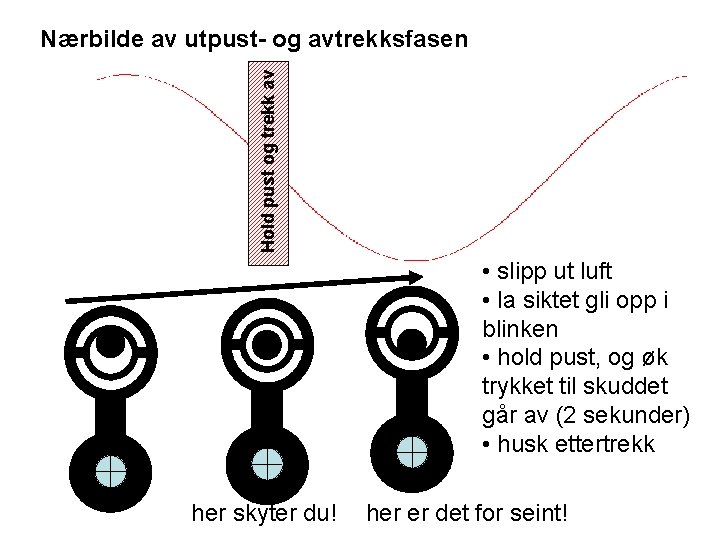 Nærbilde av utpust- og avtrekksfasen

Hold pust og trekk av

• slipp ut luft
• la siktet gli opp i blinken
• hold pust, og øk trykket til skuddet går av (2 sekunder)
• husk ettertrekk

her skyter du!   her er det for seint!